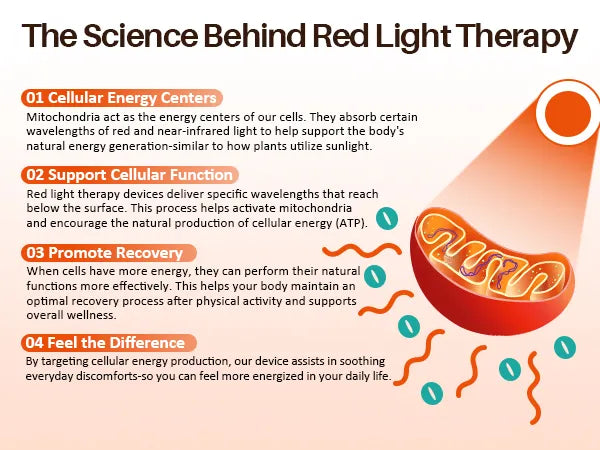 The Science Behind Red Light Therapy

01 Cellular Energy Centers
Mitochondria act as the energy centers of our cells. They absorb certain wavelengths of red and near-infrared light to help support the body's natural energy generation-similar to how plants utilize sunlight.

02 Support Cellular Function
Red light therapy devices deliver specific wavelengths that reach below the surface. This process helps activate mitochondria and encourage the natural production of cellular energy (ATP).

03 Promote Recovery
When cells have more energy, they can perform their natural functions more effectively. This helps your body maintain an optimal recovery process after physical activity and supports overall wellness.

04 Feel the Difference
By targeting cellular energy production, our device assists in soothing everyday discomforts-so you can feel more energized in your daily life.